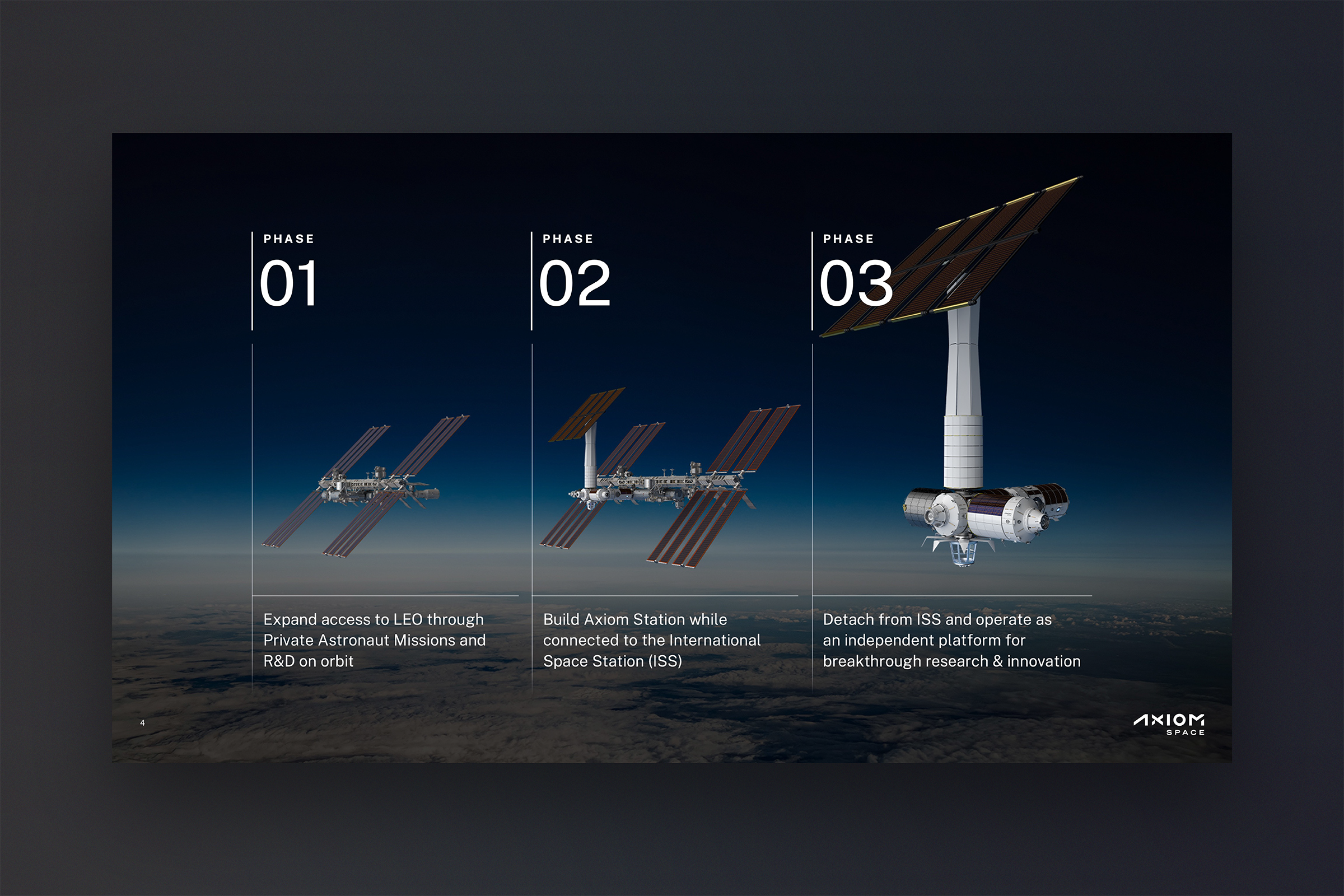 PHASE
01

Expand access to LEO through Private Astronaut Missions and R&D on orbit

PHASE
02

Build Axiom Station while connected to the International Space Station (ISS)

PHASE
03

Detach from ISS and operate as an independent platform for breakthrough research & innovation

4

AXIOM
SPACE